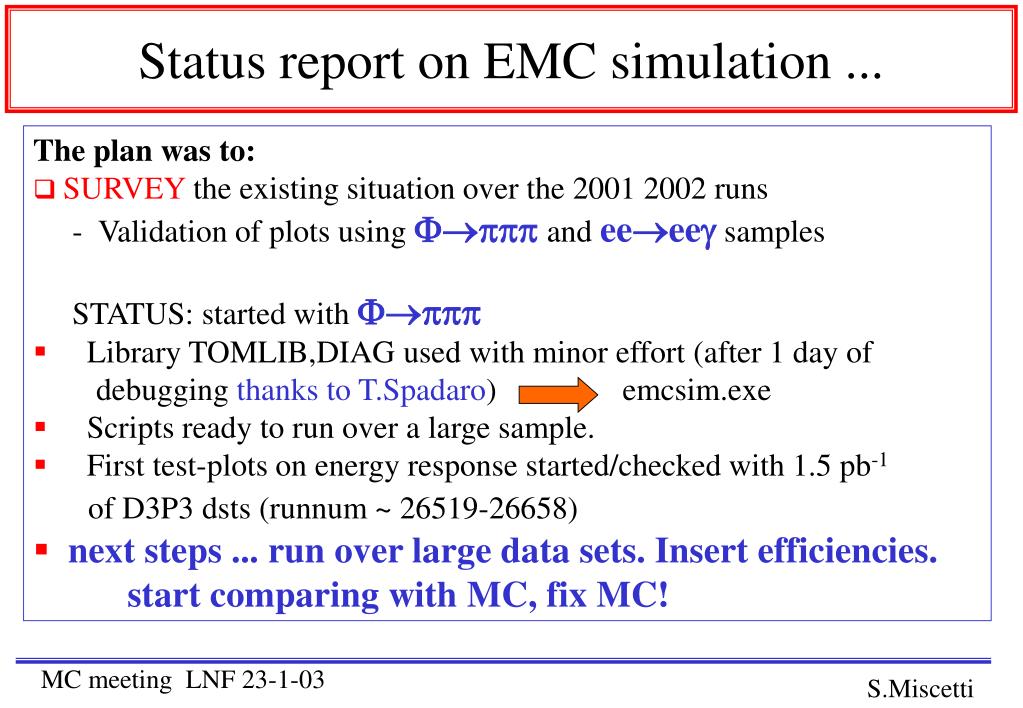 Status report on EMC simulation ...

The plan was to:
❑ SURVEY the existing situation over the 2001 2002 runs
- Validation of plots using $\Phi\rightarrow\pi\pi\pi$ and $ee\rightarrow ee\gamma$ samples

STATUS: started with $\Phi\rightarrow\pi\pi\pi$
▪ Library TOMLIB,DIAG used with minor effort (after 1 day of debugging thanks to T.Spadaro) emcsim.exe
▪ Scripts ready to run over a large sample.
▪ First test-plots on energy response started/checked with 1.5 $pb^{-1}$ of D3P3 dsts (runnum ~ 26519-26658)
▪ next steps ... run over large data sets. Insert efficiencies. start comparing with MC, fix MC!

MC meeting LNF 23-1-03
S.Miscetti